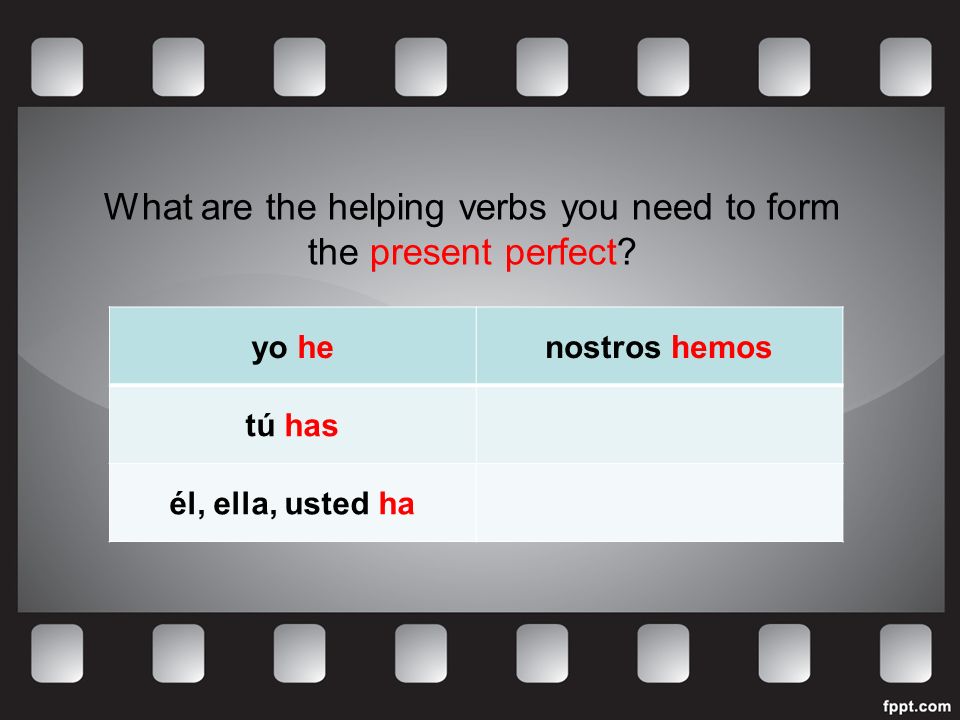 What are the helping verbs you need to form the present perfect?

| yo he | nostros hemos |
|---|---|
| tú has | |
| él, ella, usted ha | |

fppt.com